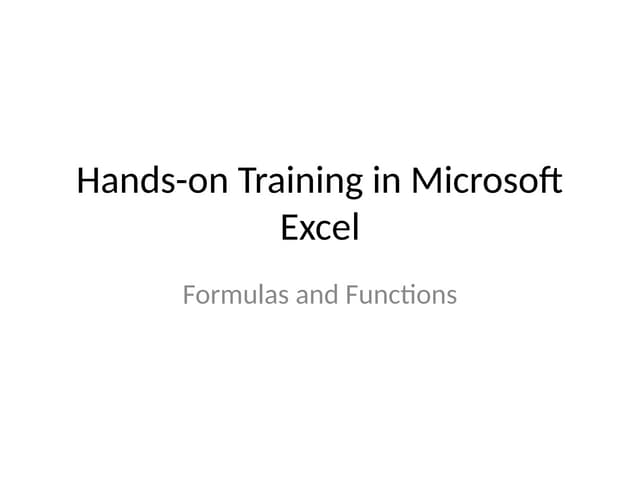 Hands-on Training in Microsoft Excel

Formulas and Functions